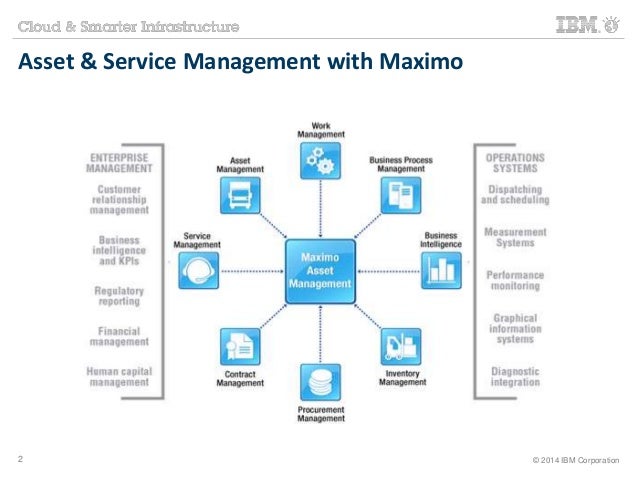 Cloud & Smarter Infrastructure

IBM

Asset & Service Management with Maximo

ENTERPRISE MANAGEMENT

Customer relationship management

Business intelligence and KPIs

Regulatory reporting

Financial management

Human capital management

Work Management

Asset Management

Business Process Management

Service Management

Maximo Asset Management

Business Intelligence

Contract Management

Inventory Management

Procurement Management

OPERATIONS SYSTEMS

Dispatching and scheduling

Measurement Systems

Performance monitoring

Graphical information systems

Diagnostic integration

2

© 2014 IBM Corporation